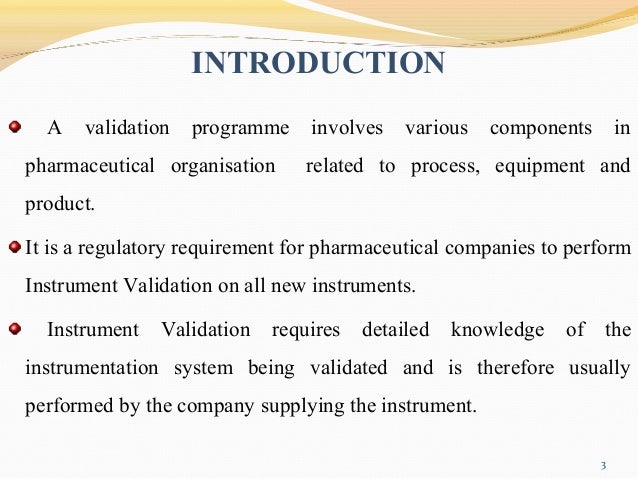 INTRODUCTION

A validation programme involves various components in pharmaceutical organisation related to process, equipment and product.

It is a regulatory requirement for pharmaceutical companies to perform Instrument Validation on all new instruments.

Instrument Validation requires detailed knowledge of the instrumentation system being validated and is therefore usually performed by the company supplying the instrument.

3